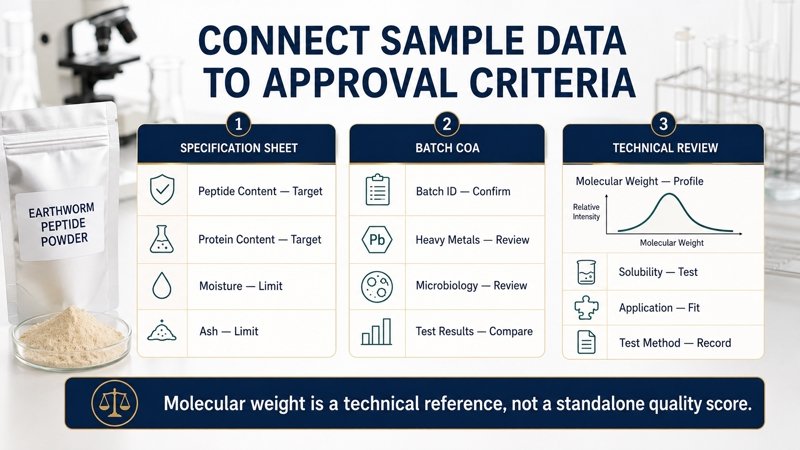 CONNECT SAMPLE DATA TO APPROVAL CRITERIA

EARTHWORM PEPTIDE POWDER

1
SPECIFICATION SHEET
Peptide Content — Target
Protein Content — Target
Moisture — Limit
Ash — Limit

2
BATCH COA
Batch ID — Confirm
Pb
Heavy Metals — Review
Microbiology — Review
Test Results — Compare

3
TECHNICAL REVIEW
Molecular Weight — Profile
Relative Intensity
Molecular Weight
Solubility — Test
Application — Fit
Test Method — Record

Molecular weight is a technical reference, not a standalone quality score.